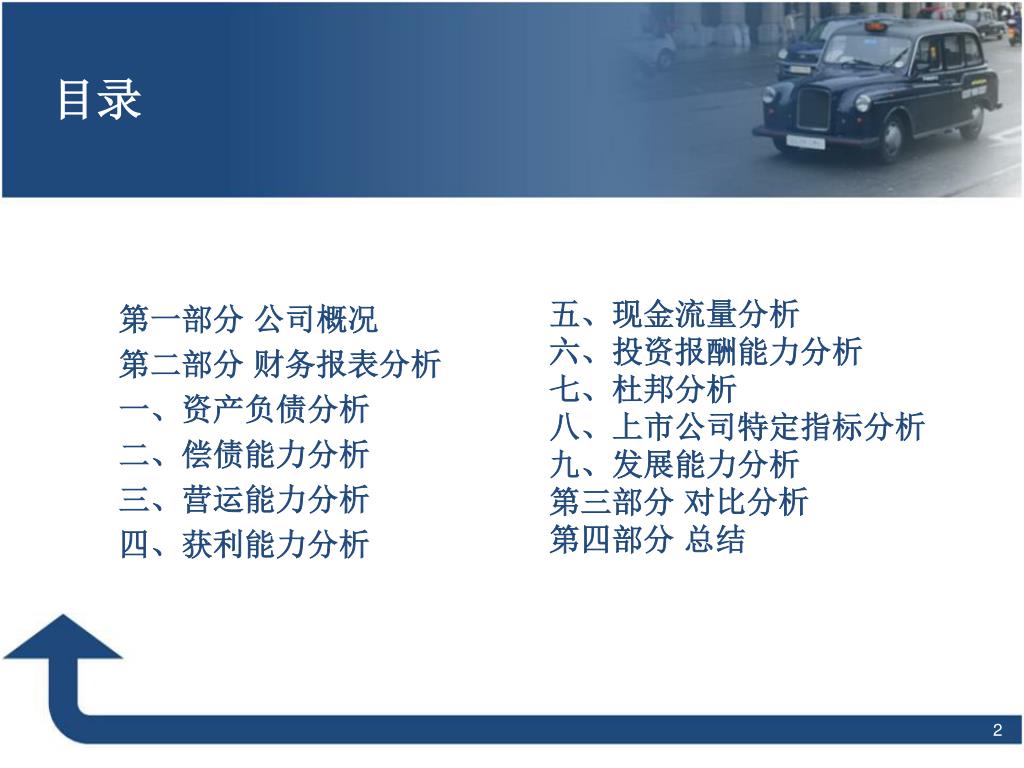 目录

第一部分 公司概况
第二部分 财务报表分析
一、资产负债分析
二、偿债能力分析
三、营运能力分析
四、获利能力分析

五、现金流量分析
六、投资报酬能力分析
七、杜邦分析
八、上市公司特定指标分析
九、发展能力分析
第三部分 对比分析
第四部分 总结

2